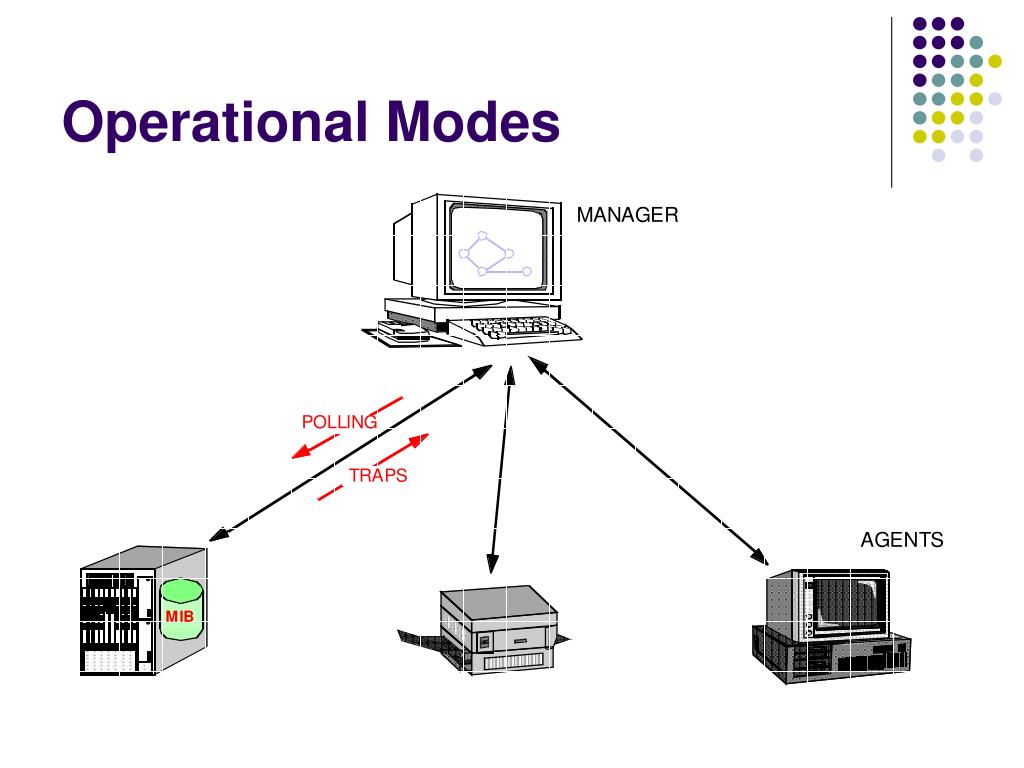 Operational Modes

MANAGER

POLLING

TRAPS

AGENTS

MIB